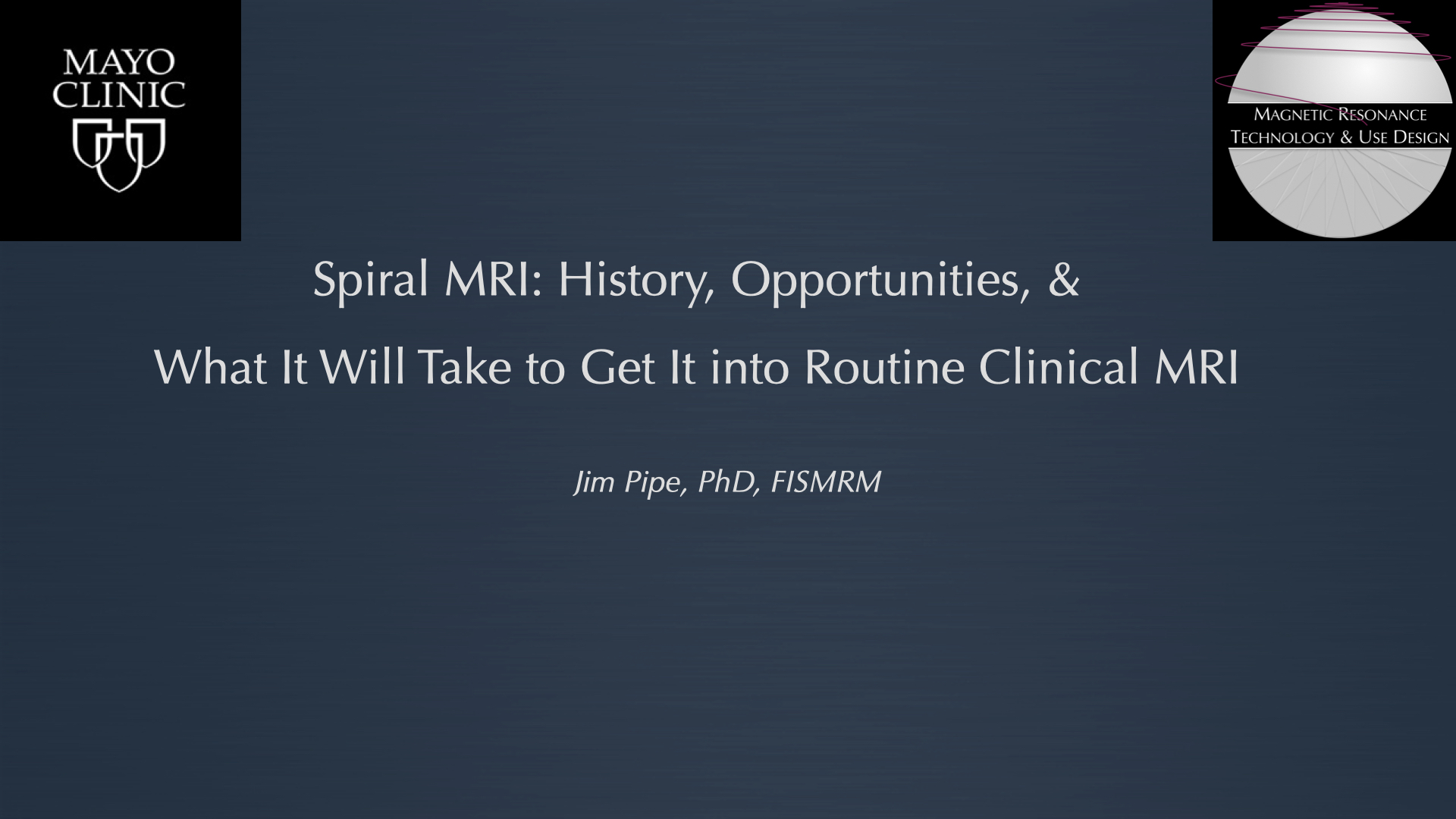 MAYO CLINIC

MAGNETIC RESONANCE TECHNOLOGY & USE DESIGN

Spiral MRI: History, Opportunities, &

What It Will Take to Get It into Routine Clinical MRI

Jim Pipe, PhD, FISMRM